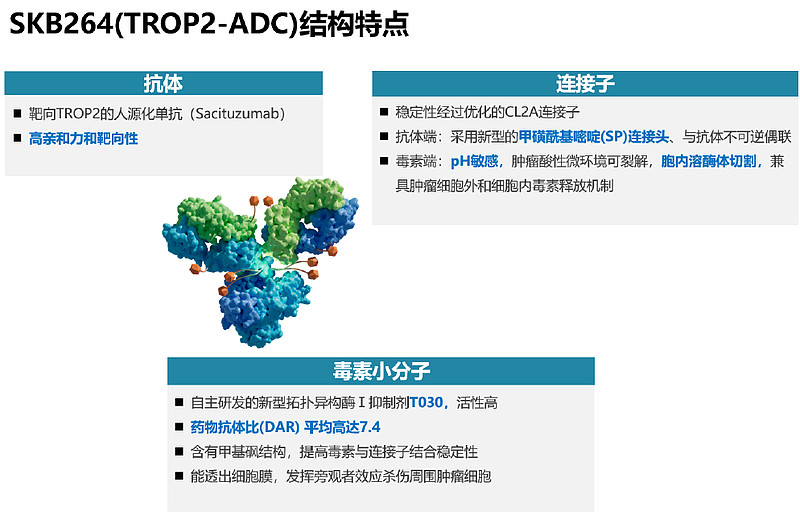 SKB264(TROP2-ADC)结构特点

抗体

■ 靶向TROP2的人源化单抗（Sacituzumab）
■ 高亲和力和靶向性

连接子

■ 稳定性经过优化的CL2A连接子
■ 抗体端：采用新型的甲磺酰基嘧啶(SP)连接头、与抗体不可逆偶联
■ 毒素端：pH敏感，肿瘤酸性微环境可裂解，胞内溶酶体切割，兼具肿瘤细胞外和细胞内毒素释放机制

毒素小分子

■ 自主研发的新型拓扑异构酶 I 抑制剂T030，活性高
■ 药物抗体比(DAR) 平均高达7.4
■ 含有甲基砜结构，提高毒素与连接子结合稳定性
■ 能透出细胞膜，发挥旁观者效应杀伤周围肿瘤细胞